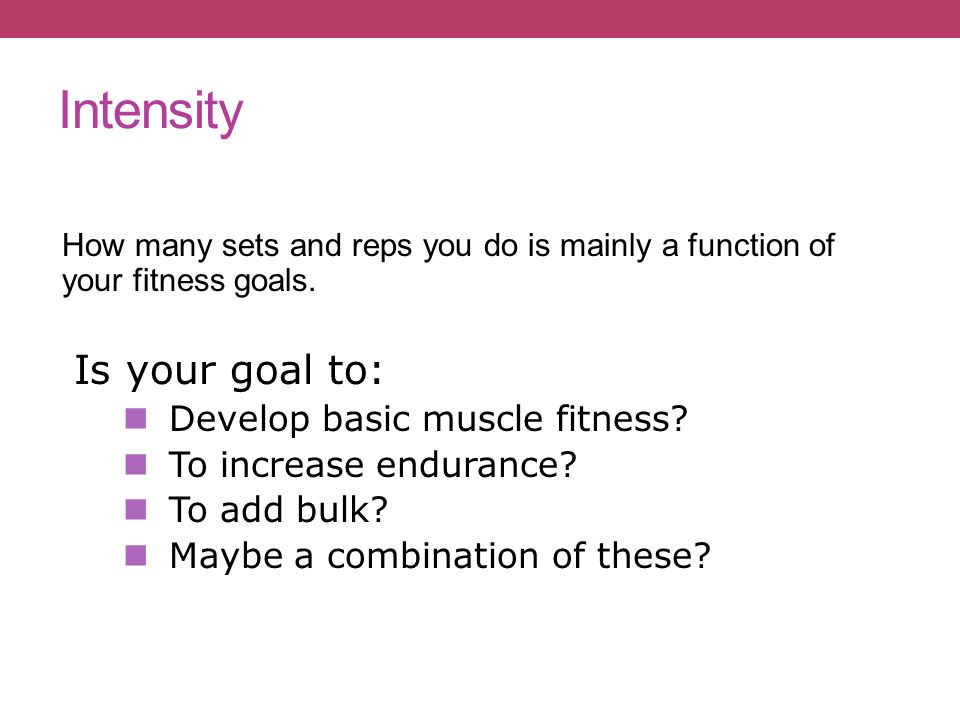 Intensity

How many sets and reps you do is mainly a function of your fitness goals.

Is your goal to:

- Develop basic muscle fitness?
- To increase endurance?
- To add bulk?
- Maybe a combination of these?